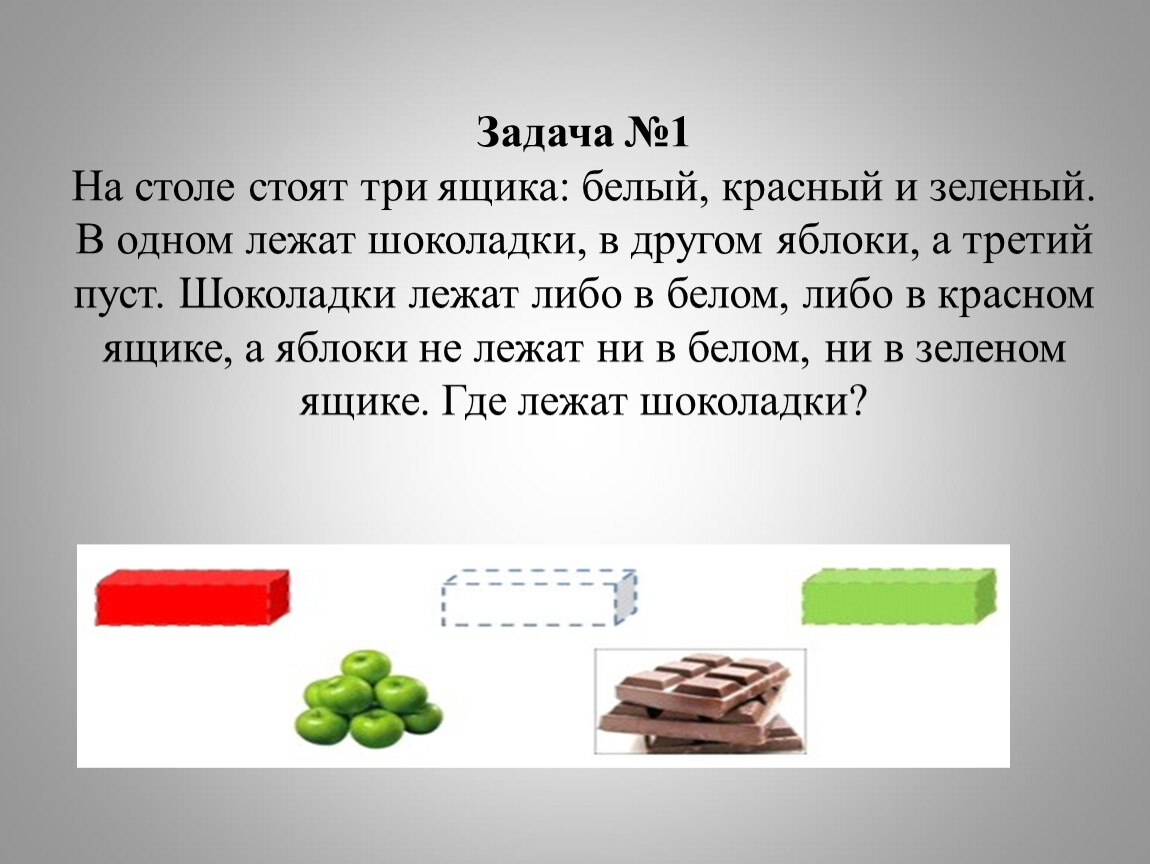 Задача №1
На столе стоят три ящика: белый, красный и зеленый. В одном лежат шоколадки, в другом яблоки, а третий пуст. Шоколадки лежат либо в белом, либо в красном ящике, а яблоки не лежат ни в белом, ни в зеленом ящике. Где лежат шоколадки?